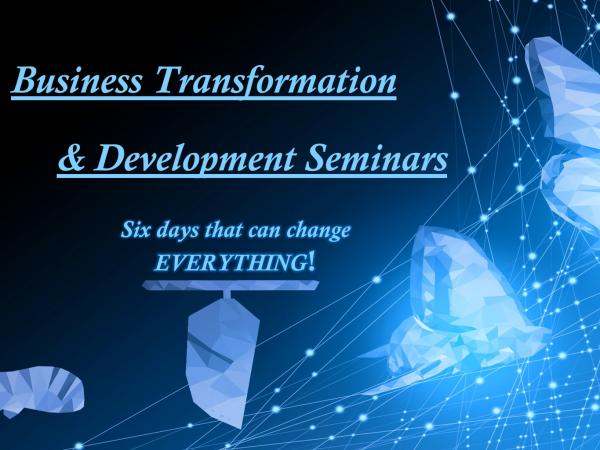 Business Transformation

& Development Seminars

Six days that can change EVERYTHING!